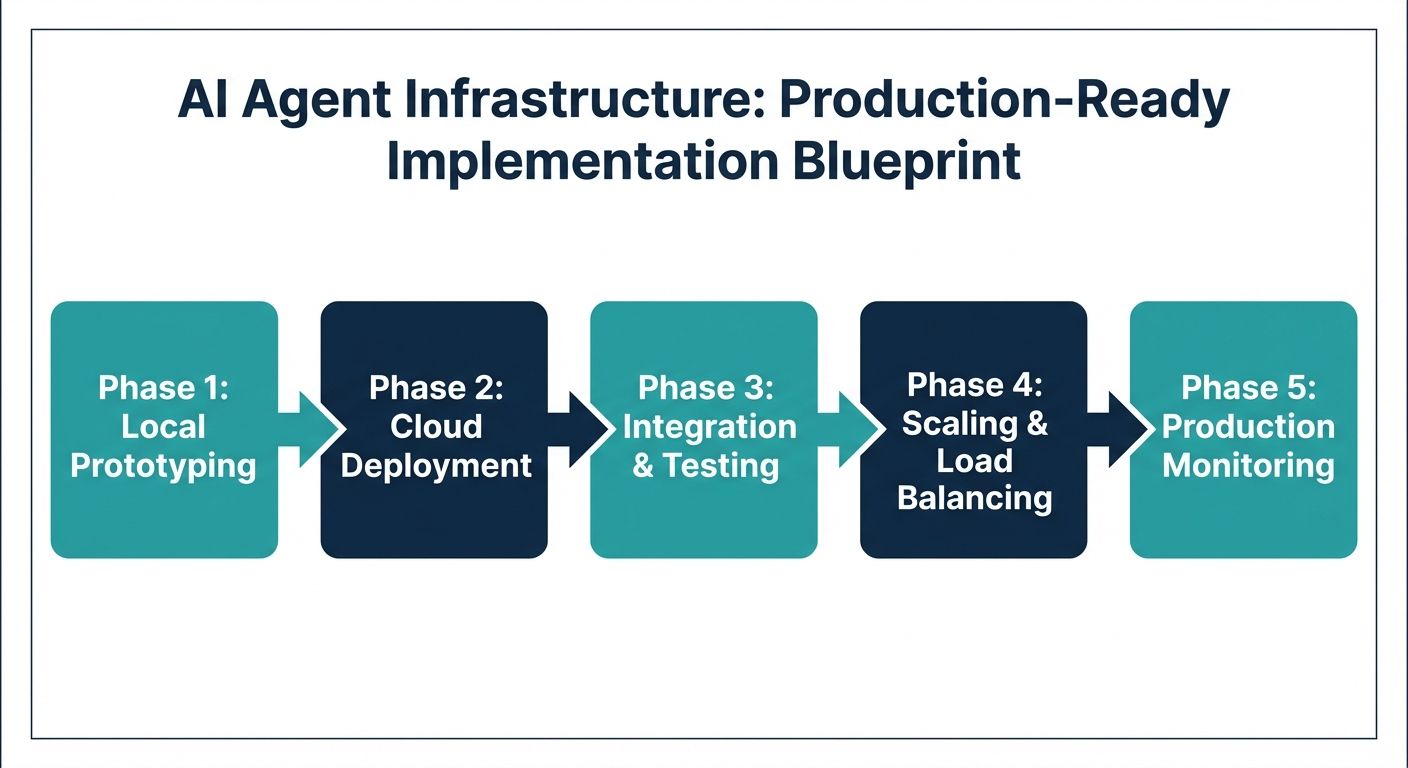 AI Agent Infrastructure: Production-Ready Implementation Blueprint

Phase 1: Local Prototyping

Phase 2: Cloud Deployment

Phase 3: Integration & Testing

Phase 4: Scaling & Load Balancing

Phase 5: Production Monitoring